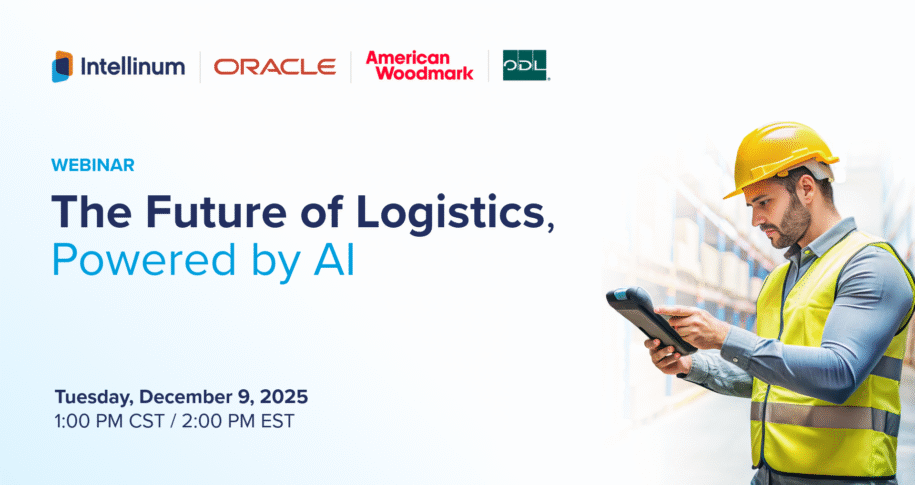 Intellinum ORACLE American Woodmark ODL

WEBINAR

The Future of Logistics, Powered by AI

Tuesday, December 9, 2025
1:00 PM CST / 2:00 PM EST